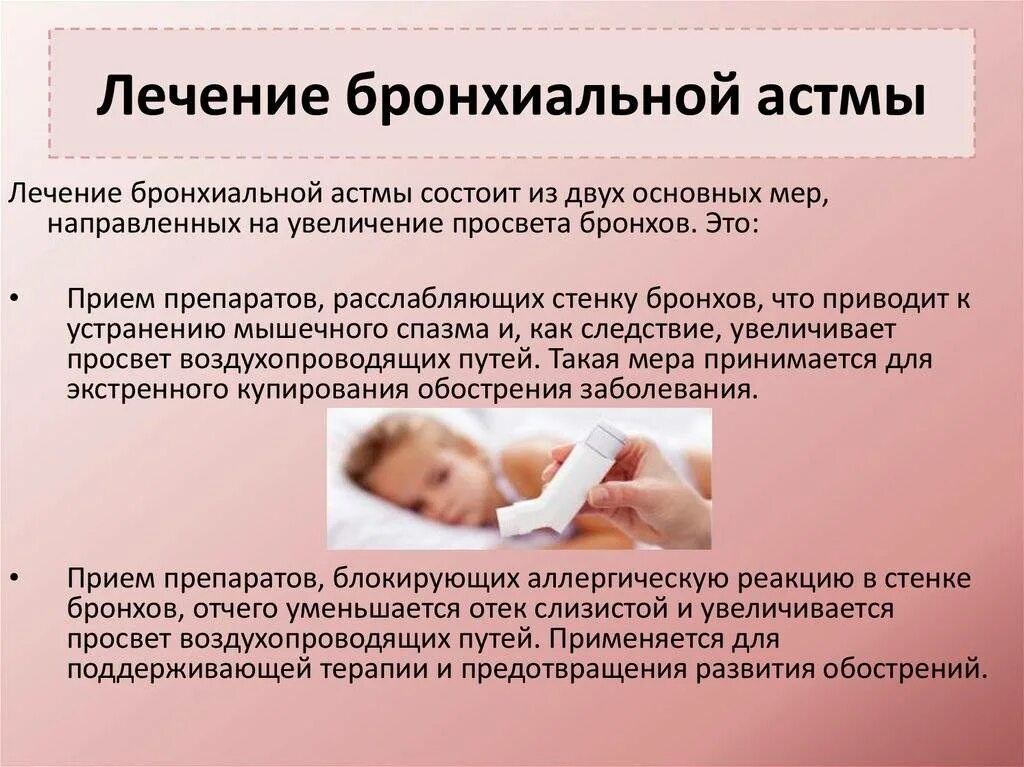 Лечение бронхиальной астмы

Лечение бронхиальной астмы состоит из двух основных мер, направленных на увеличение просвета бронхов. Это:

• Прием препаратов, расслабляющих стенку бронхов, что приводит к устранению мышечного спазма и, как следствие, увеличивает просвет воздухопроводящих путей. Такая мера принимается для экстренного купирования обострения заболевания.

• Прием препаратов, блокирующих аллергическую реакцию в стенке бронхов, отчего уменьшается отек слизистой и увеличивается просвет воздухопроводящих путей. Применяется для поддерживающей терапии и предотвращения развития обострений.